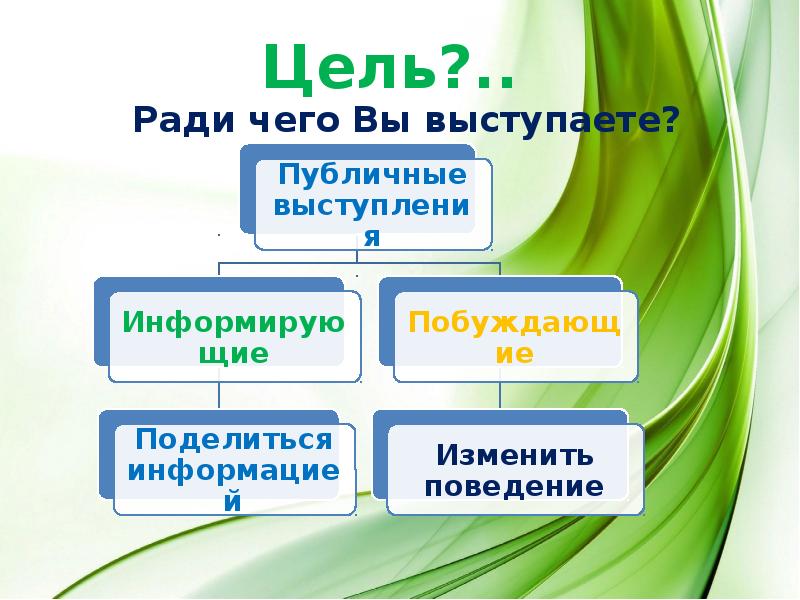 Цель?..
Ради чего Вы выступаете?

Публичные выступления

Информирующие

Побуждающие

Поделиться информацией

Изменить поведение